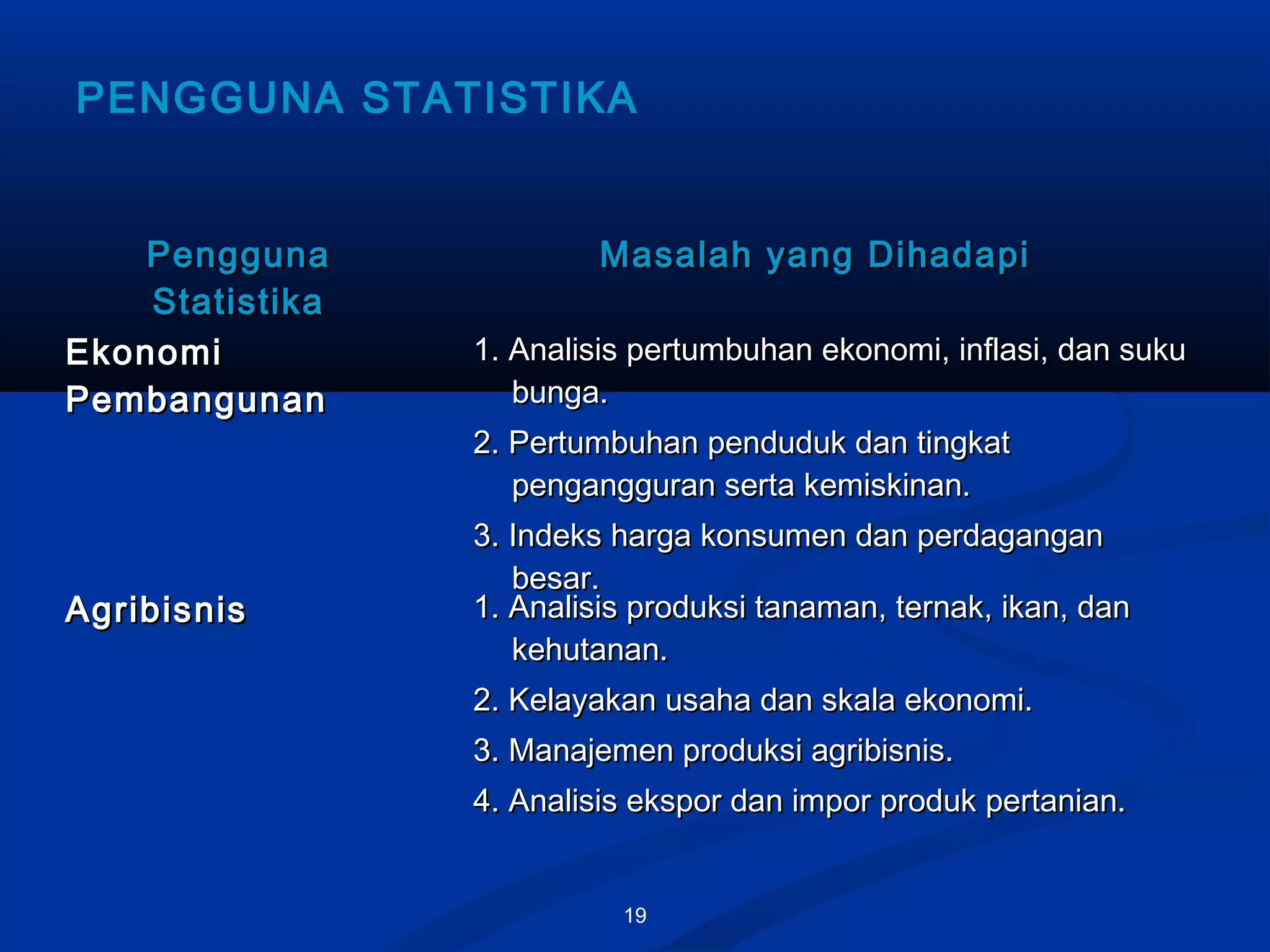 PENGGUNA STATISTIKA

| Pengguna Statistika | Masalah yang Dihadapi |
|---|---|
| Ekonomi Pembangunan | 1. Analisis pertumbuhan ekonomi, inflasi, dan suku bunga. 2. Pertumbuhan penduduk dan tingkat pengangguran serta kemiskinan. 3. Indeks harga konsumen dan perdagangan besar. |
| Agribisnis | 1. Analisis produksi tanaman, ternak, ikan, dan kehutanan. 2. Kelayakan usaha dan skala ekonomi. 3. Manajemen produksi agribisnis. 4. Analisis ekspor dan impor produk pertanian. |

19